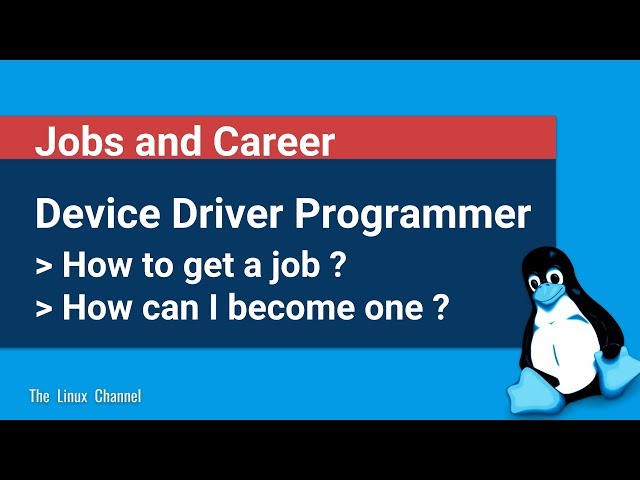 Jobs and Career

Device Driver Programmer

> How to get a job ?

> How can I become one ?

The Linux Channel